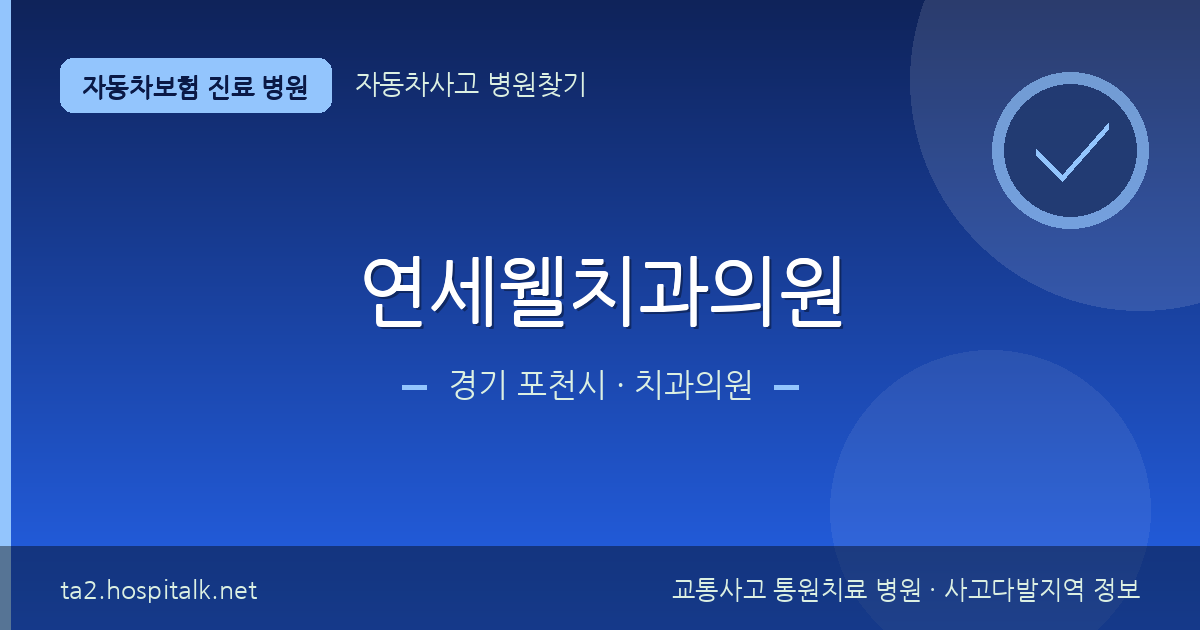 자동차보험 진료 병원

자동차사고 병원찾기

연세웰치과의원

경기 포천시 · 치과의원

ta2.hospitalk.net

교통사고 통원치료 병원 · 사고다발지역 정보